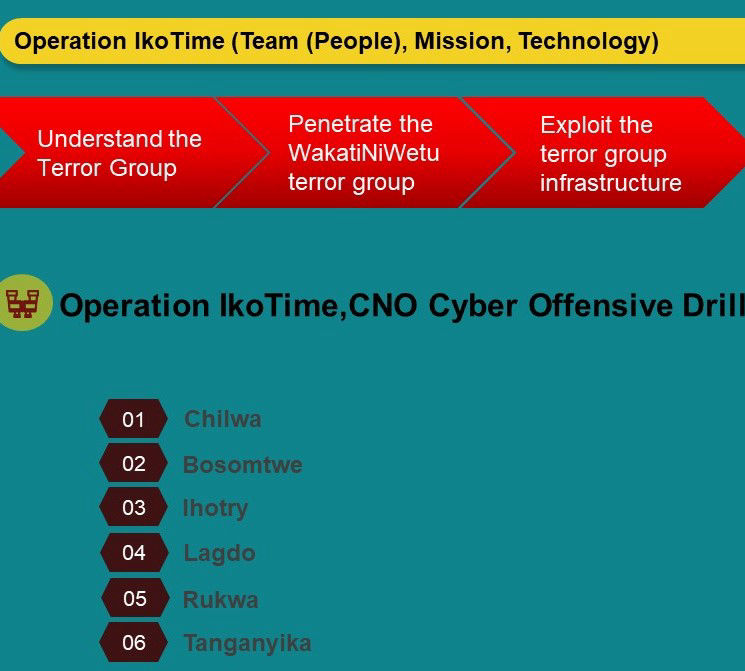 Operation IkoTime (Team (People), Mission, Technology)

Understand the Terror Group

Penetrate the WakatiNiWetu terror group

Exploit the terror group infrastructure

Operation IkoTime,CNO Cyber Offensive Drill

01 Chilwa
02 Bosomtwe
03 Ihotry
04 Lagdo
05 Rukwa
06 Tanganyika